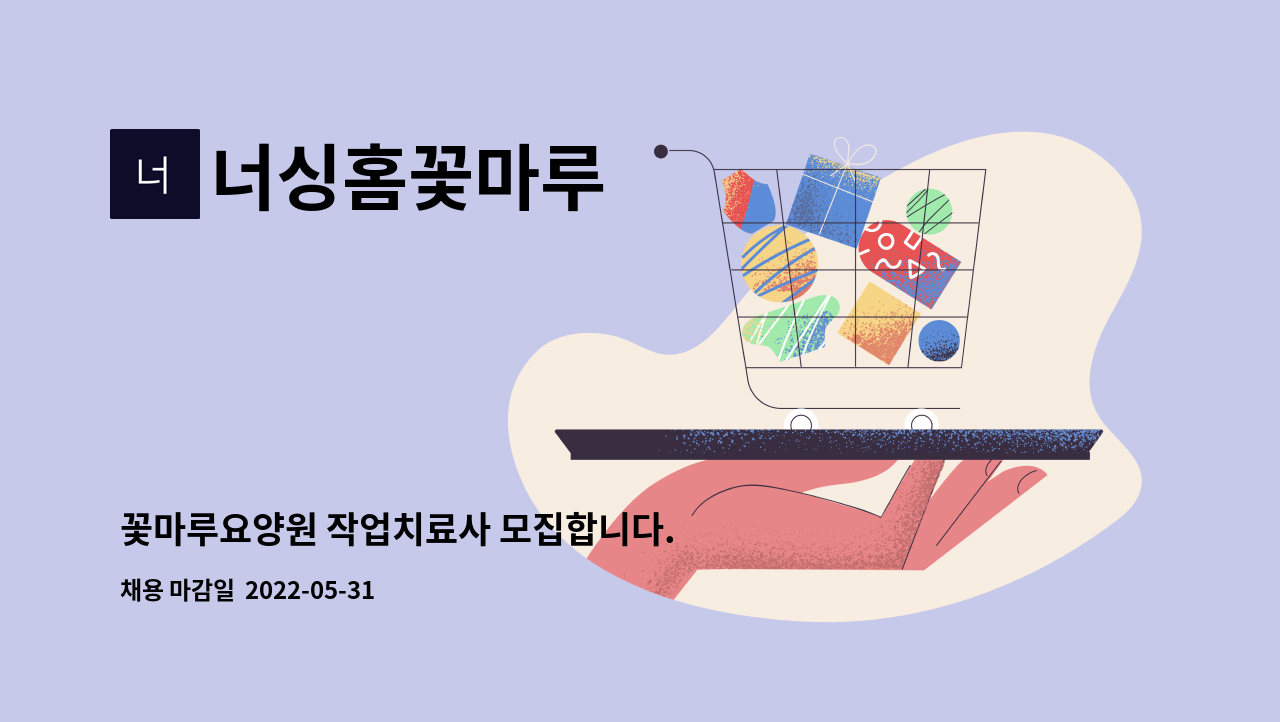 너

너싱홈꽃마루

꽃마루요양원 작업치료사 모집합니다.

채용 마감일 2022-05-31